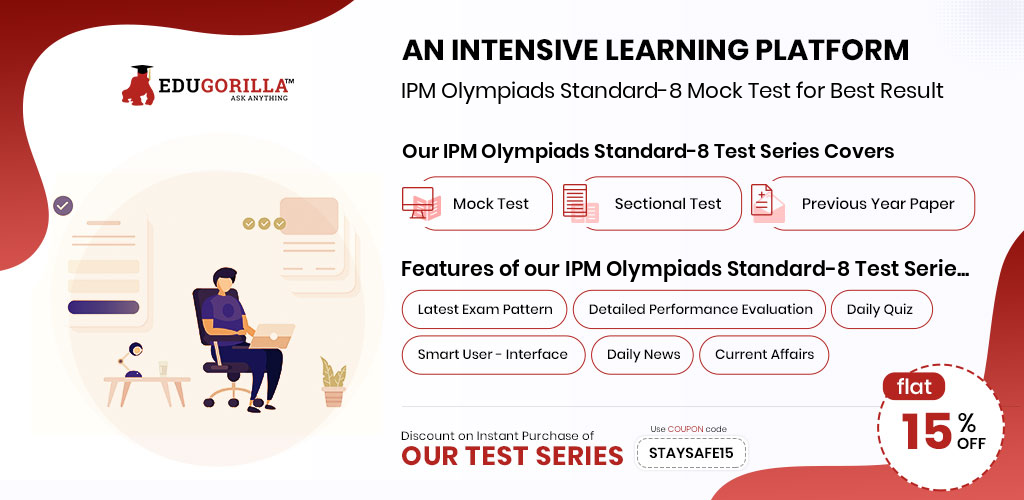 EDUGORILLA™
ASK ANYTHING

AN INTENSIVE LEARNING PLATFORM

IPM Olympiads Standard-8 Mock Test for Best Result

Our IPM Olympiads Standard-8 Test Series Covers

Mock Test
Sectional Test
Previous Year Paper

Features of our IPM Olympiads Standard-8 Test Serie...

Latest Exam Pattern
Detailed Performance Evaluation
Daily Quiz
Smart User - Interface
Daily News
Current Affairs

Discount on Instant Purchase of
OUR TEST SERIES

Use COUPON code
STAYSAFE15

flat
15 % OFF